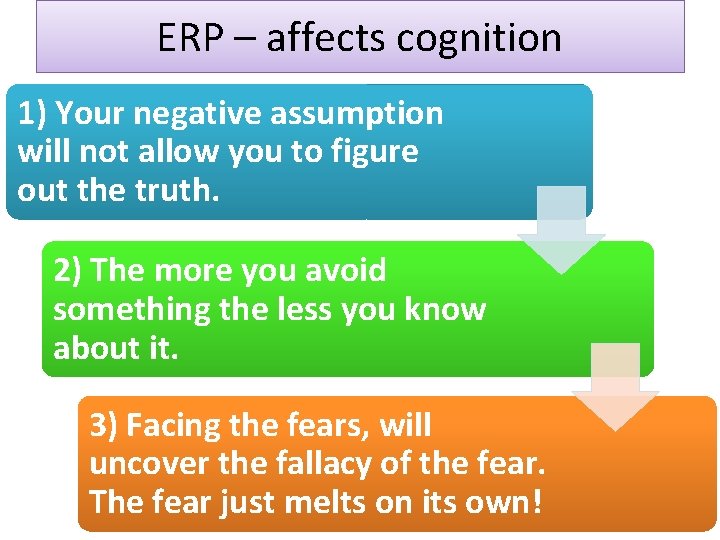 ERP – affects cognition

1) Your negative assumption will not allow you to figure out the truth.

2) The more you avoid something the less you know about it.

3) Facing the fears, will uncover the fallacy of the fear. The fear just melts on its own!